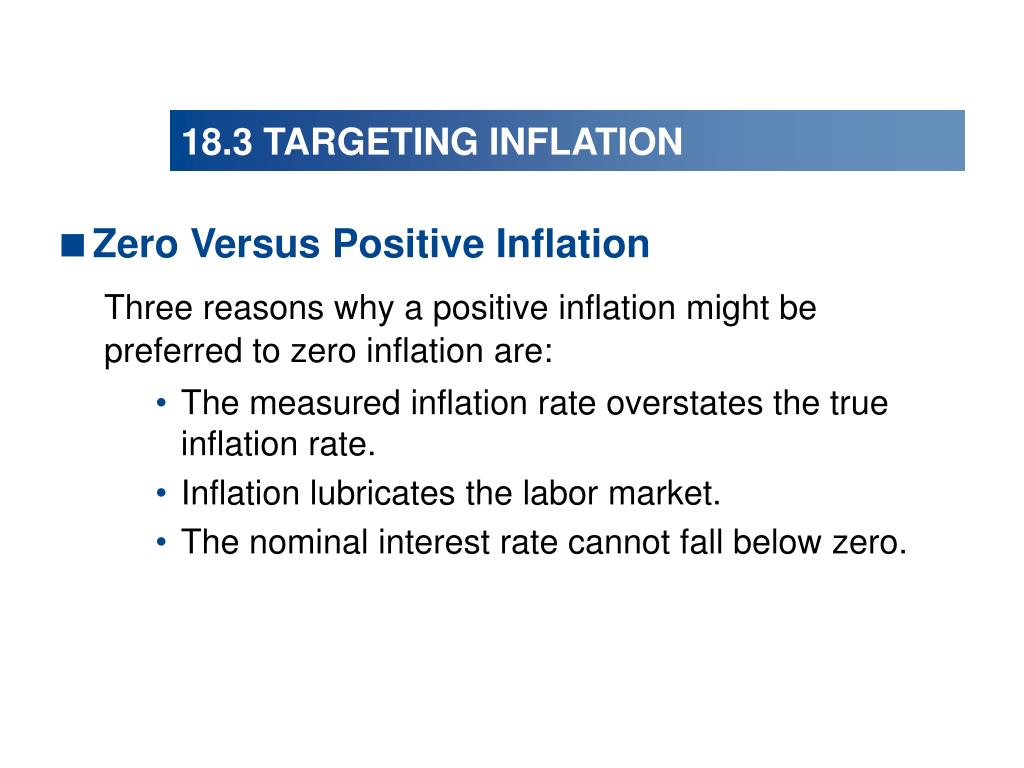 18.3 TARGETING INFLATION

■ Zero Versus Positive Inflation

Three reasons why a positive inflation might be preferred to zero inflation are:

• The measured inflation rate overstates the true inflation rate.
• Inflation lubricates the labor market.
• The nominal interest rate cannot fall below zero.